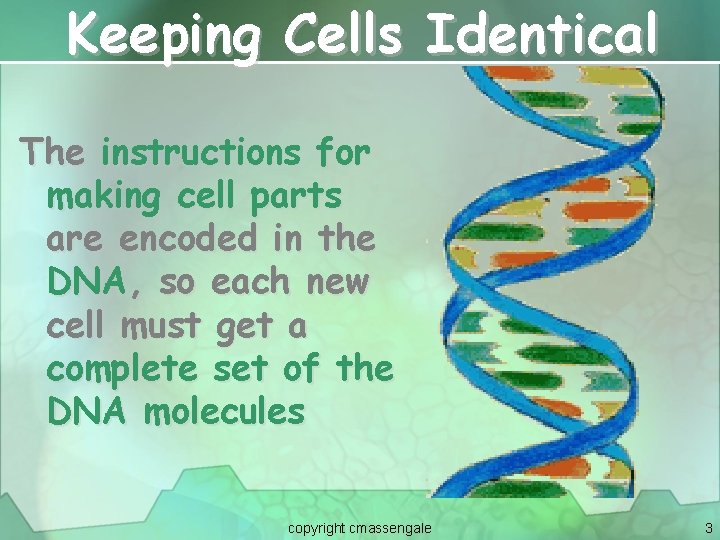 Keeping Cells Identical

The instructions for making cell parts are encoded in the DNA, so each new cell must get a complete set of the DNA molecules

copyright cmassengale

3